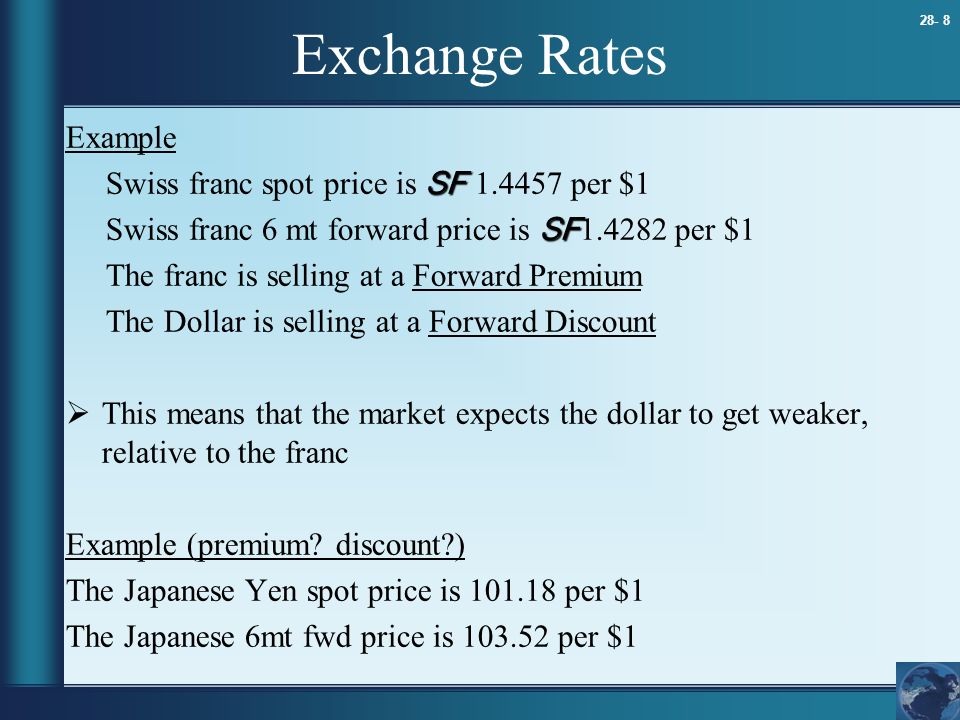 28- 8

Exchange Rates

Example

Swiss franc spot price is SF 1.4457 per \$1

Swiss franc 6 mt forward price is SF1.4282 per \$1

The franc is selling at a Forward Premium

The Dollar is selling at a Forward Discount

➢ This means that the market expects the dollar to get weaker, relative to the franc

Example (premium? discount?)

The Japanese Yen spot price is 101.18 per \$1

The Japanese 6mt fwd price is 103.52 per \$1